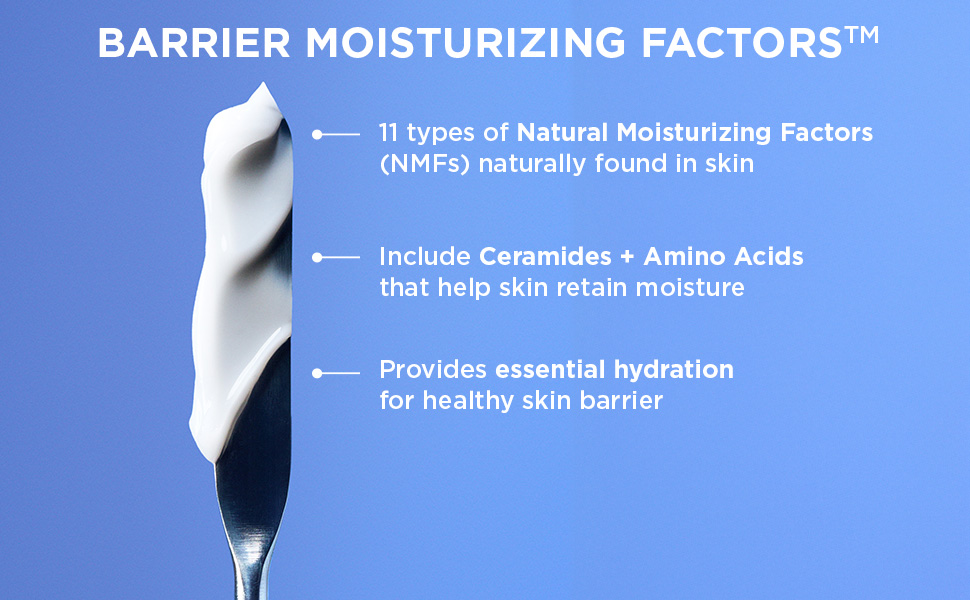 BARRIER MOISTURIZING FACTORS™

11 types of Natural Moisturizing Factors (NMFs) naturally found in skin

Include Ceramides + Amino Acids that help skin retain moisture

Provides essential hydration for healthy skin barrier